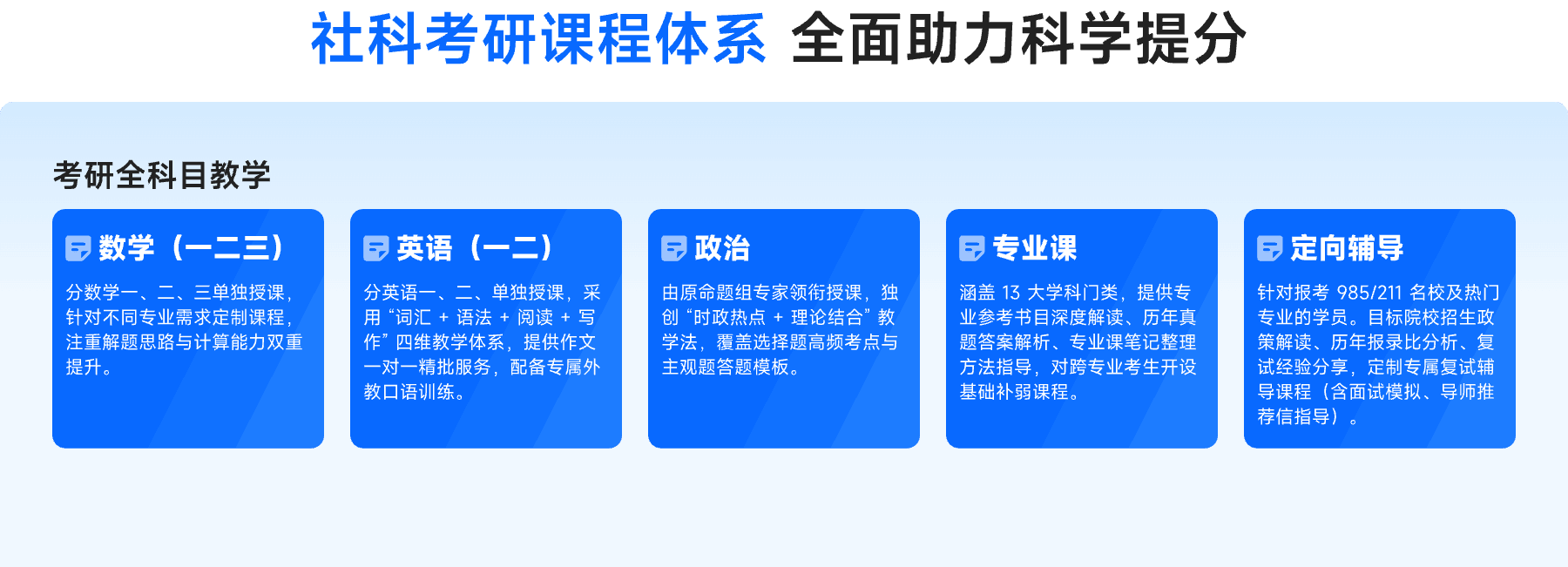 社科考研课程体系 全面助力科学提分

考研全科目教学

数学（一二三）

分数学一、二、三单独授课，针对不同专业需求定制课程，注重解题思路与计算能力双重提升。

英语（一二）

分英语一、二、单独授课，采用“词汇 + 语法 + 阅读 + 写作”四维教学体系，提供作文一对一精批服务，配备专属外教口语训练。

政治

由原命题组专家领衔授课，独创“时政热点 + 理论结合”教学法，覆盖选择题高频考点与主观题答题模板。

专业课

涵盖 13 大学科门类，提供专业参考书目深度解读、历年真题答案解析、专业课笔记整理方法指导，对跨专业考生开设基础补弱课程。

定向辅导

针对报考 985/211 名校及热门专业的学员。目标院校招生政策解读、历年报录比分析、复试经验分享，定制专属复试辅导课程（含面试模拟、导师推荐信指导）。